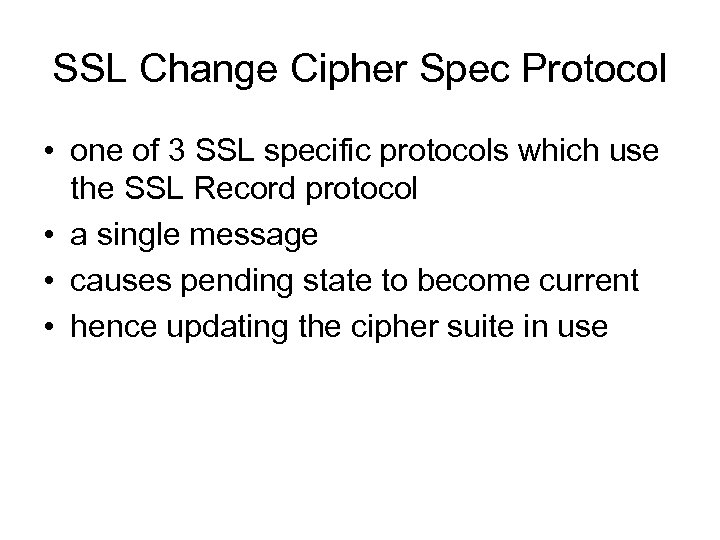 SSL Change Cipher Spec Protocol

• one of 3 SSL specific protocols which use the SSL Record protocol
• a single message
• causes pending state to become current
• hence updating the cipher suite in use